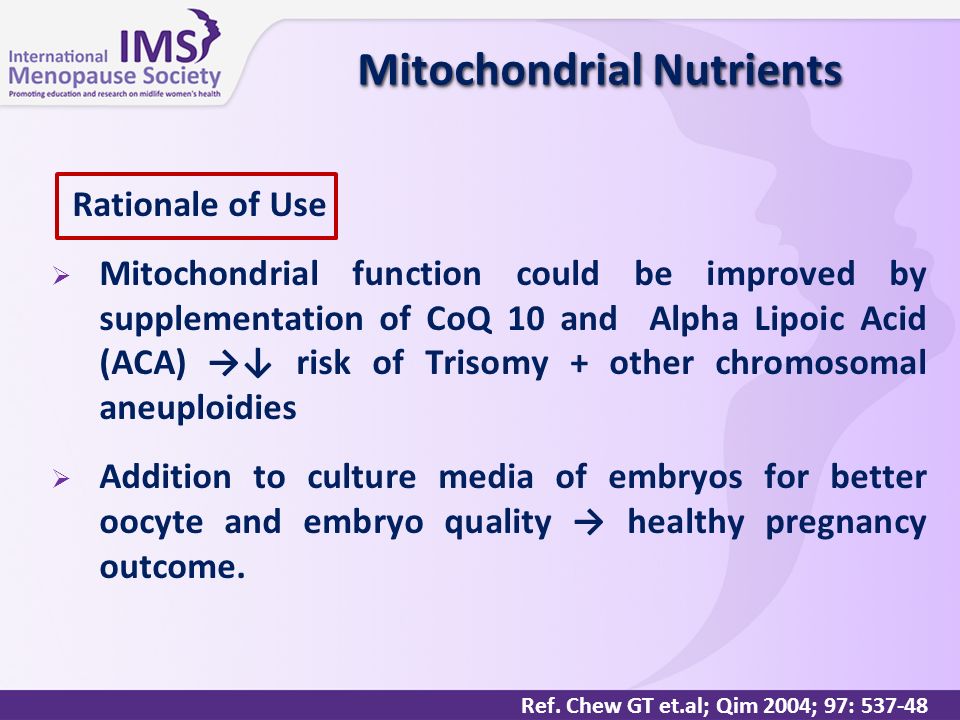 International IMS Menopause Society
Promoting education and research on midlife women's health

Mitochondrial Nutrients

Rationale of Use

➢ Mitochondrial function could be improved by supplementation of CoQ 10 and Alpha Lipoic Acid (ACA) →↓ risk of Trisomy + other chromosomal aneuploidies

➢ Addition to culture media of embryos for better oocyte and embryo quality → healthy pregnancy outcome.

Ref. Chew GT et.al; Qim 2004; 97: 537-48